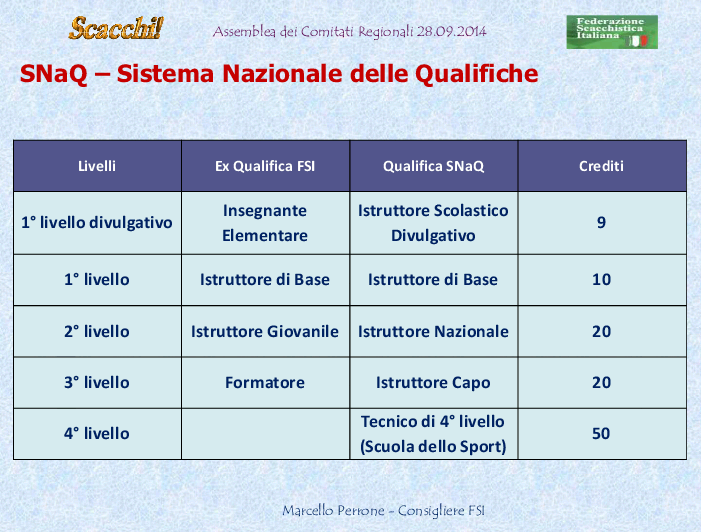 Scacchi!

Assemblea dei Comitati Regionali 28.09.2014

Federazione Scacchistica Italiana

SNaQ – Sistema Nazionale delle Qualifiche

| Livelli | Ex Qualifica FSI | Qualifica SNaQ | Crediti |
|---|---|---|---|
| 1° livello divulgativo | Insegnante Elementare | Istruttore Scolastico Divulgativo | 9 |
| 1° livello | Istruttore di Base | Istruttore di Base | 10 |
| 2° livello | Istruttore Giovanile | Istruttore Nazionale | 20 |
| 3° livello | Formatore | Istruttore Capo | 20 |
| 4° livello | | Tecnico di 4° livello (Scuola dello Sport) | 50 |

Marcello Perrone - Consigliere FSI